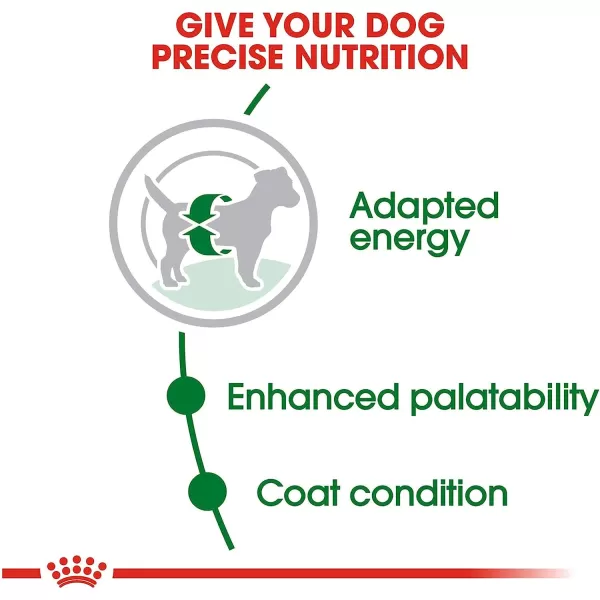 GIVE YOUR DOG PRECISE NUTRITION

Adapted energy

Enhanced palatability

Coat condition